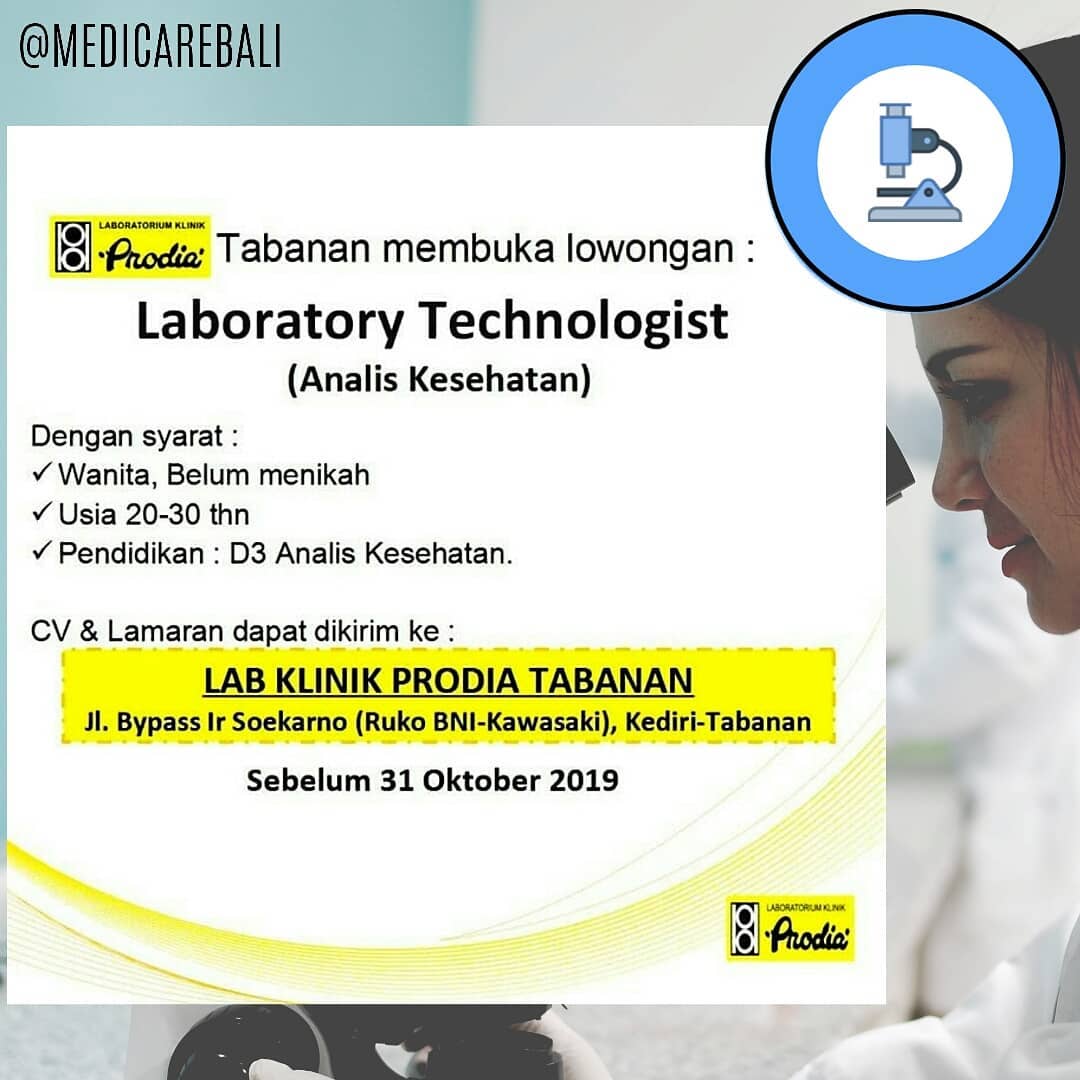 @MEDICAREBALI

LABORATORIUM KLINIK Prodia Tabanan membuka lowongan :

Laboratory Technologist
(Analis Kesehatan)

Dengan syarat :
✓ Wanita, Belum menikah
✓ Usia 20-30 thn
✓ Pendidikan : D3 Analis Kesehatan.

CV & Lamaran dapat dikirim ke :

LAB KLINIK PRODIA TABANAN
Jl. Bypass Ir Soekarno (Ruko BNI-Kawasaki), Kediri-Tabanan

Sebelum 31 Oktober 2019

LABORATORIUM KLINIK Prodia